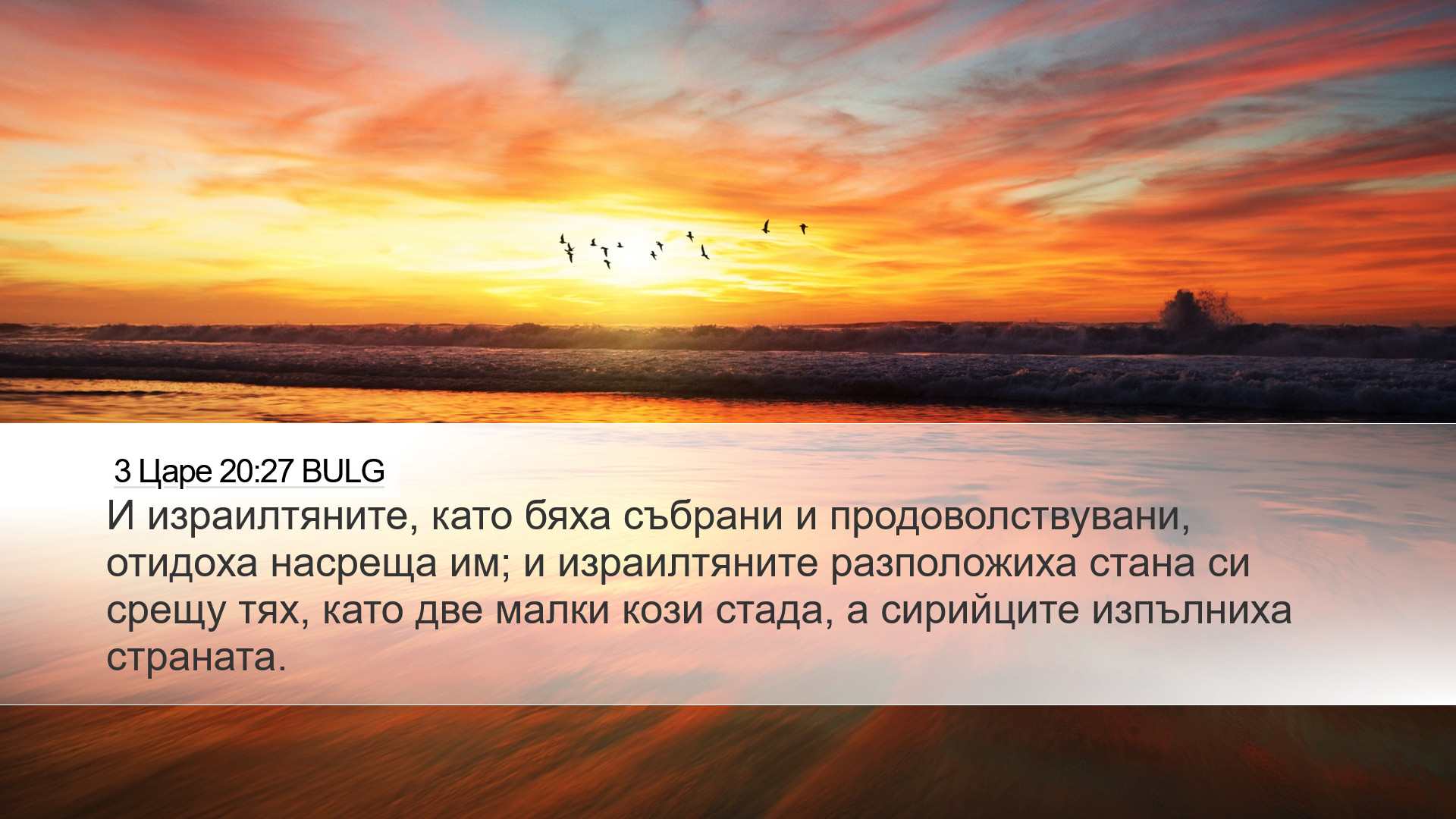 3 Царе 20:27 BULG

И израилтяните, като бяха събрани и продоволствувани, отидоха насреща им; и израилтяните разположиха стана си срещу тях, като две малки кози стада, а сирийците изпълниха страната.